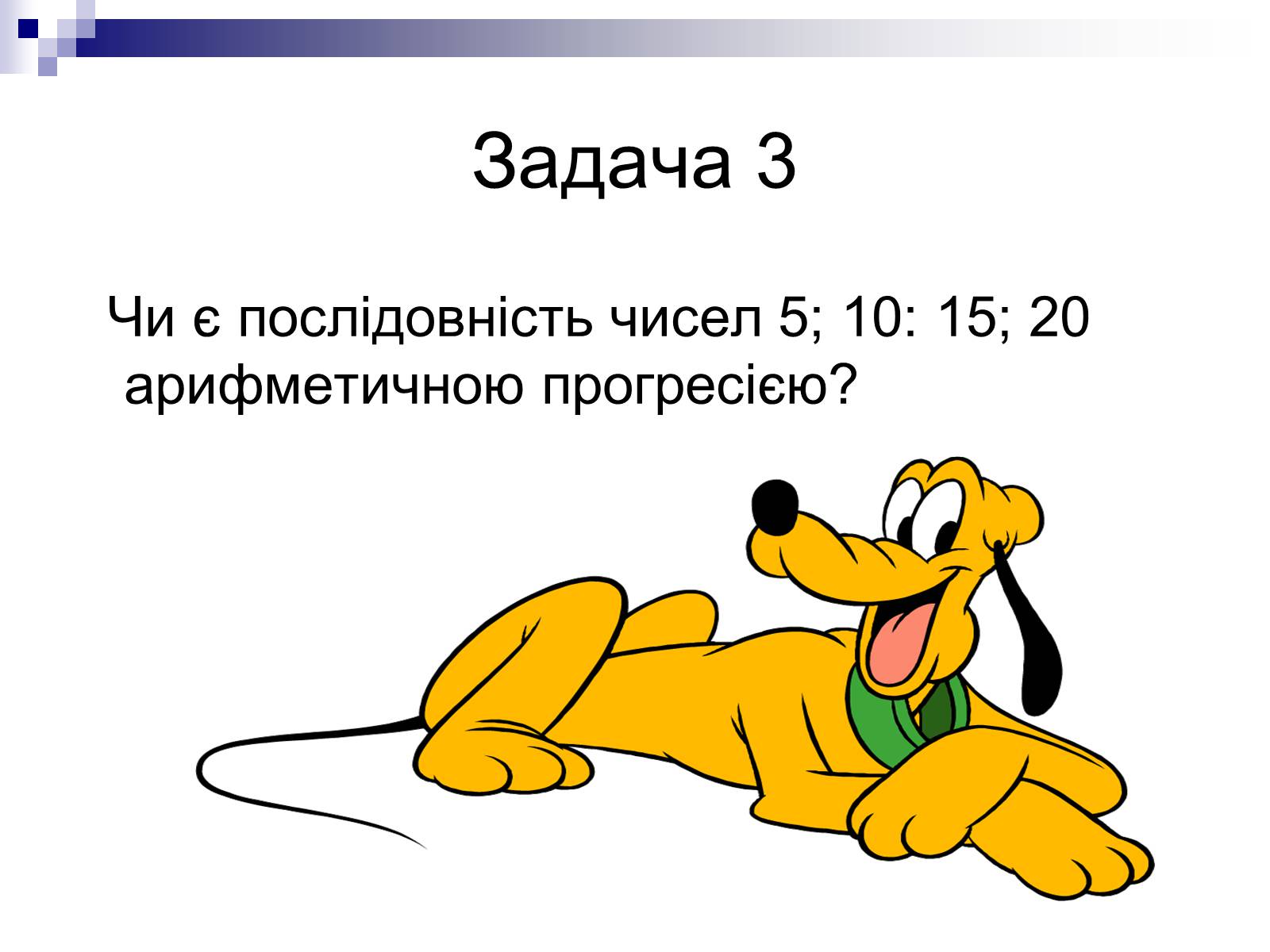 Задача 3

Чи є послідовність чисел 5; 10: 15; 20 арифметичною прогресією?